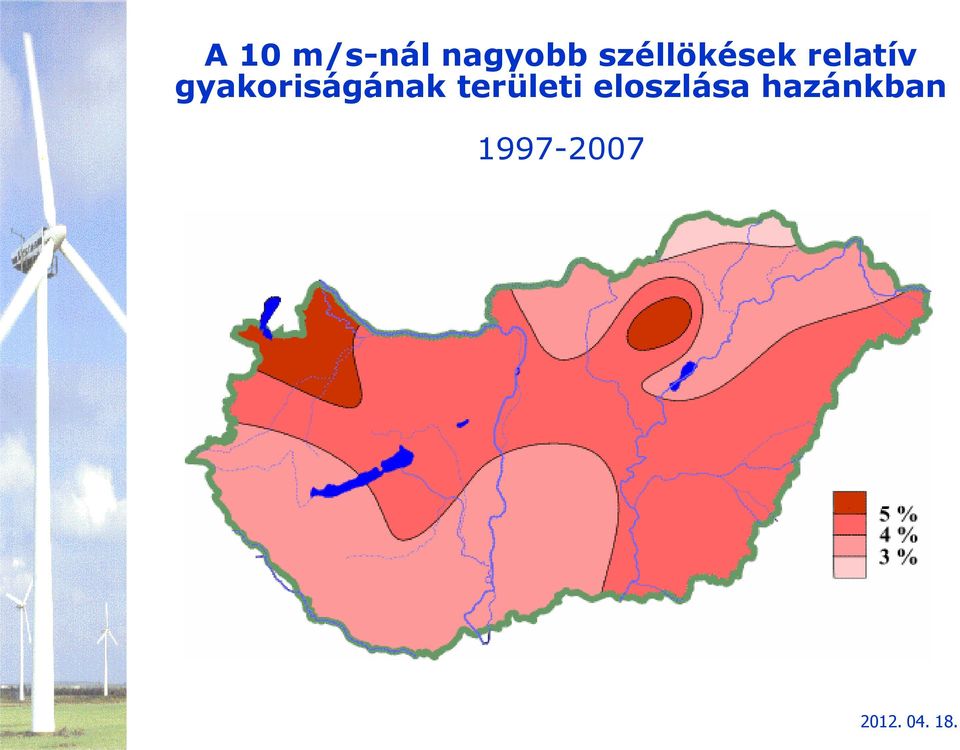 A 10 m/s-nál nagyobb széllökések relatív gyakoriságának területi eloszlása hazánkban

1997-2007

5 %
4 %
3 %

2012. 04. 18.